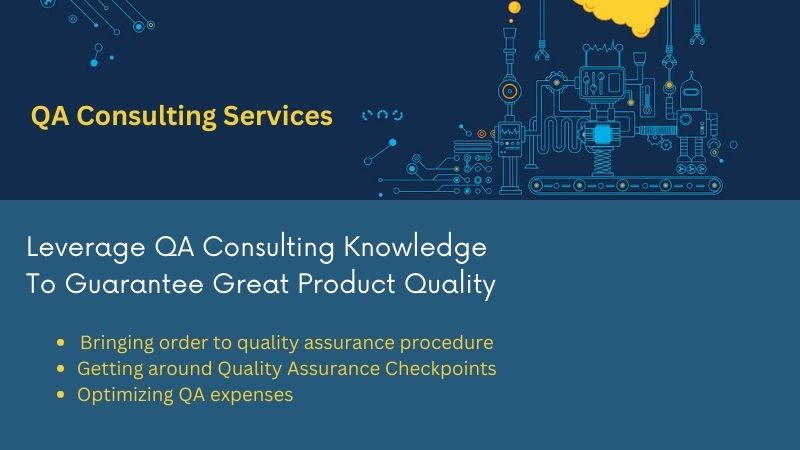 QA Consulting Services

Leverage QA Consulting Knowledge To Guarantee Great Product Quality

- Bringing order to quality assurance procedure
- Getting around Quality Assurance Checkpoints
- Optimizing QA expenses